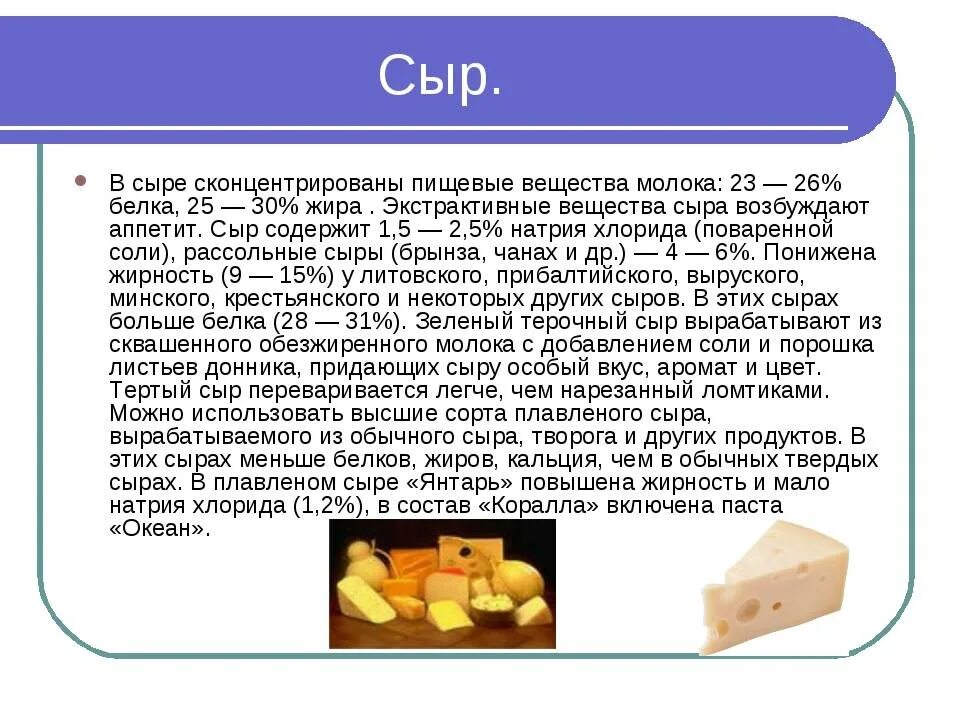 Сыр.

В сыре сконцентрированы пищевые вещества молока: 23 — 26% белка, 25 — 30% жира . Экстрактивные вещества сыра возбуждают аппетит. Сыр содержит 1,5 — 2,5% натрия хлорида (поваренной соли), рассольные сыры (брынза, чанах и др.) — 4 — 6%. Понижена жирность (9 — 15%) у литовского, прибалтийского, выруского, минского, крестьянского и некоторых других сыров. В этих сырах больше белка (28 — 31%). Зеленый терочный сыр вырабатывают из сквашенного обезжиренного молока с добавлением соли и порошка листьев донника, придающих сыру особый вкус, аромат и цвет. Тертый сыр переваривается легче, чем нарезанный ломтиками. Можно использовать высшие сорта плавленого сыра, вырабатываемого из обычного сыра, творога и других продуктов. В этих сырах меньше белков, жиров, кальция, чем в обычных твердых сырах. В плавленом сыре «Янтарь» повышена жирность и мало натрия хлорида (1,2%), в состав «Коралла» включена паста «Океан».